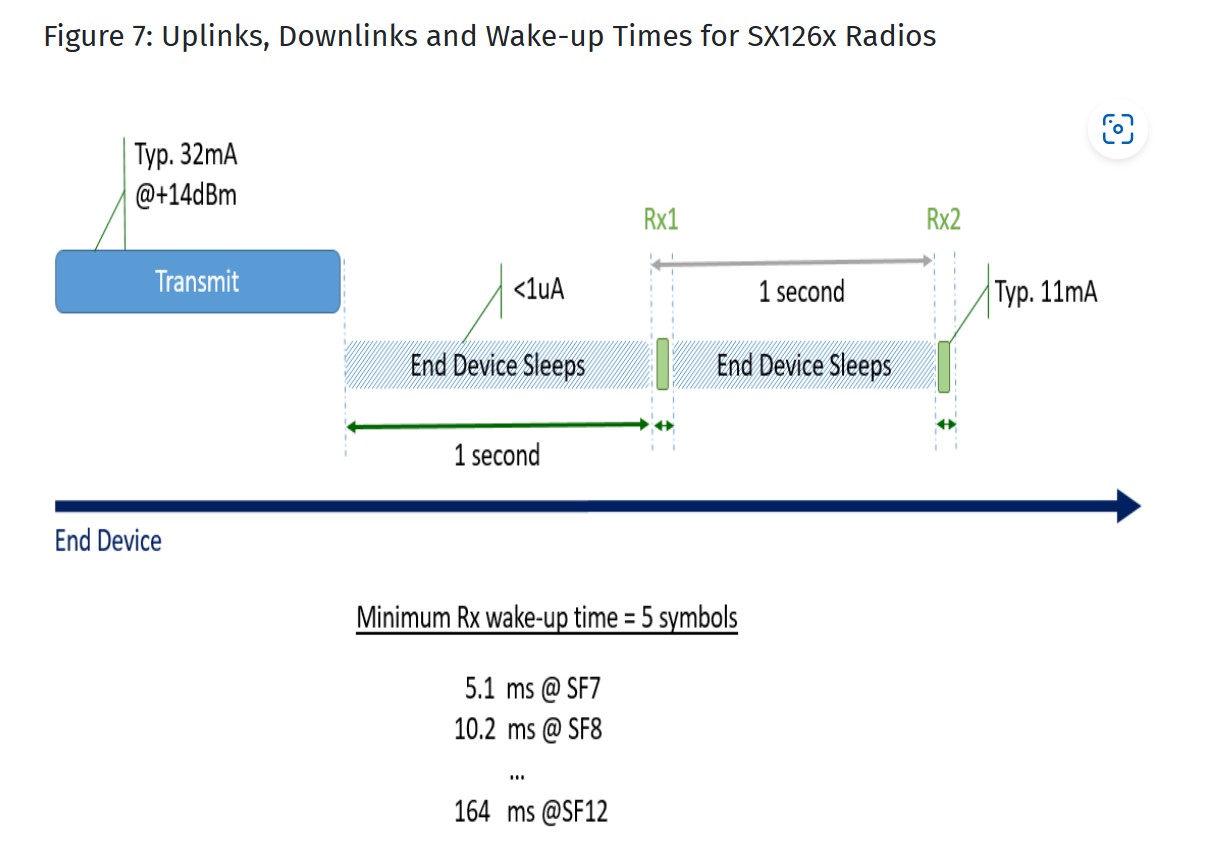 Figure 7: Uplinks, Downlinks and Wake-up Times for SX126x Radios

Typ. 32mA
@+14dBm

Transmit

Rx1

Rx2

<1uA

1 second

Typ. 11mA

End Device Sleeps

End Device Sleeps

1 second

End Device

Minimum Rx wake-up time = 5 symbols

5.1 ms @ SF7
10.2 ms @ SF8
...
164 ms @SF12